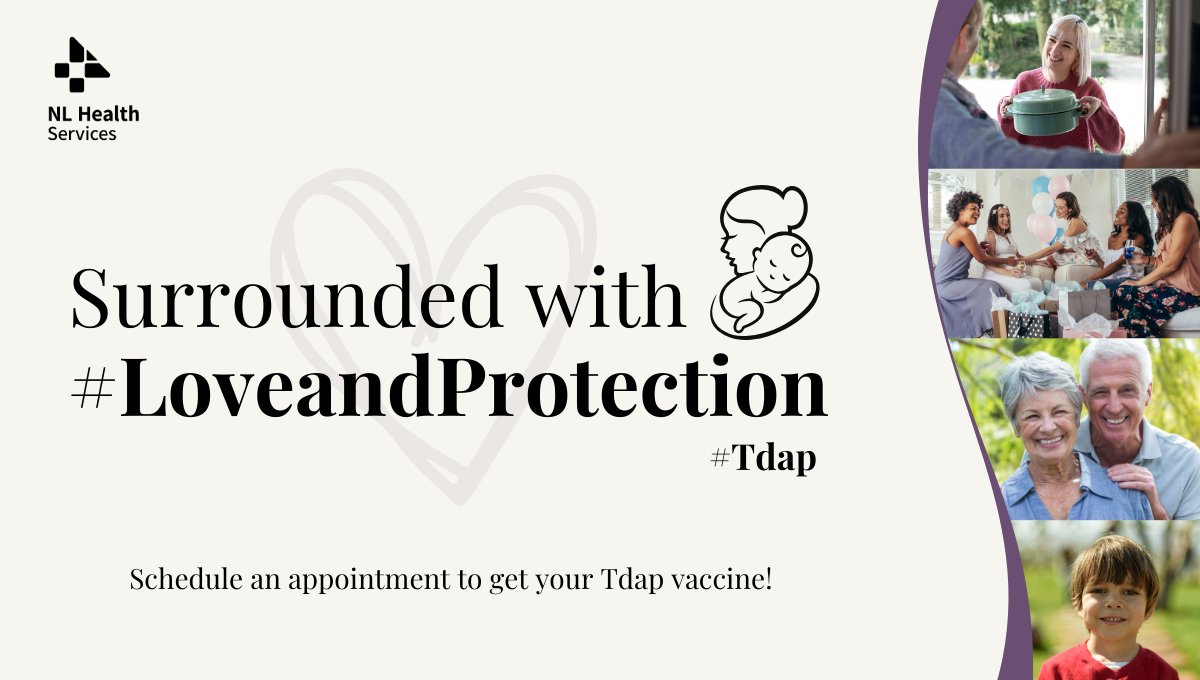 NL Health Services

Surrounded with #LoveandProtection

#Tdap

Schedule an appointment to get your Tdap vaccine!